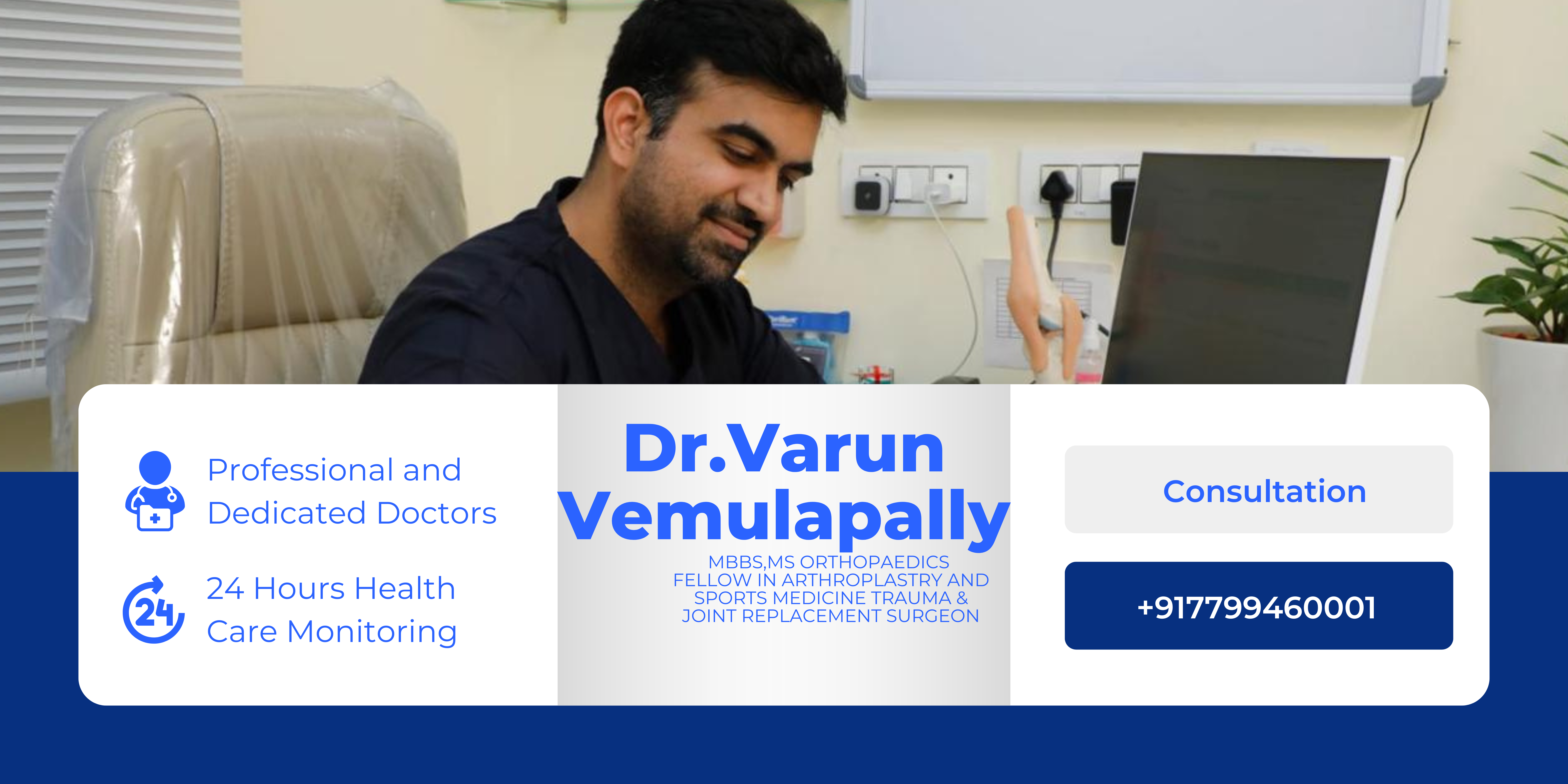 Professional and Dedicated Doctors

24 Hours Health Care Monitoring

Dr.Varun Vemulapally

MBBS,MS ORTHOPAEDICS FELLOW IN ARTHROPLASTRY AND SPORTS MEDICINE TRAUMA & JOINT REPLACEMENT SURGEON

Consultation

+917799460001